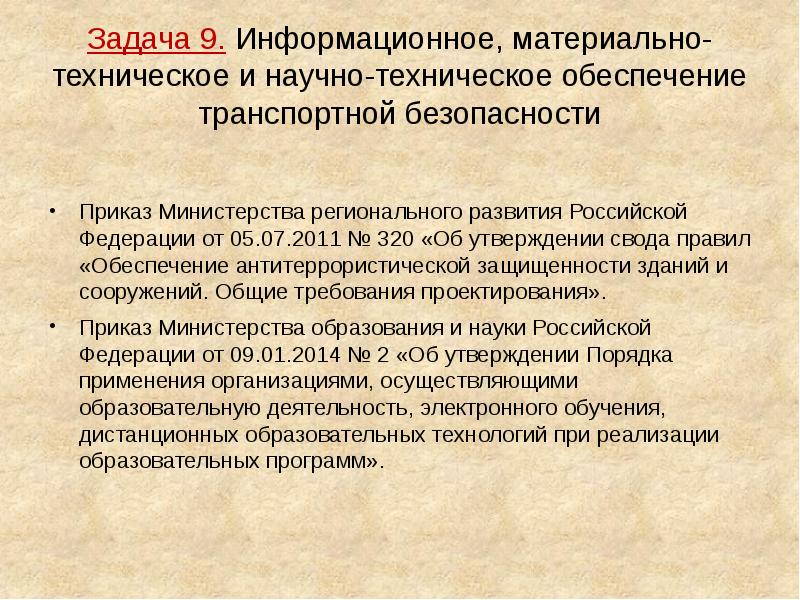 Задача 9. Информационное, материально-техническое и научно-техническое обеспечение транспортной безопасности

• Приказ Министерства регионального развития Российской Федерации от 05.07.2011 № 320 «Об утверждении свода правил «Обеспечение антитеррористической защищенности зданий и сооружений. Общие требования проектирования».

• Приказ Министерства образования и науки Российской Федерации от 09.01.2014 № 2 «Об утверждении Порядка применения организациями, осуществляющими образовательную деятельность, электронного обучения, дистанционных образовательных технологий при реализации образовательных программ».